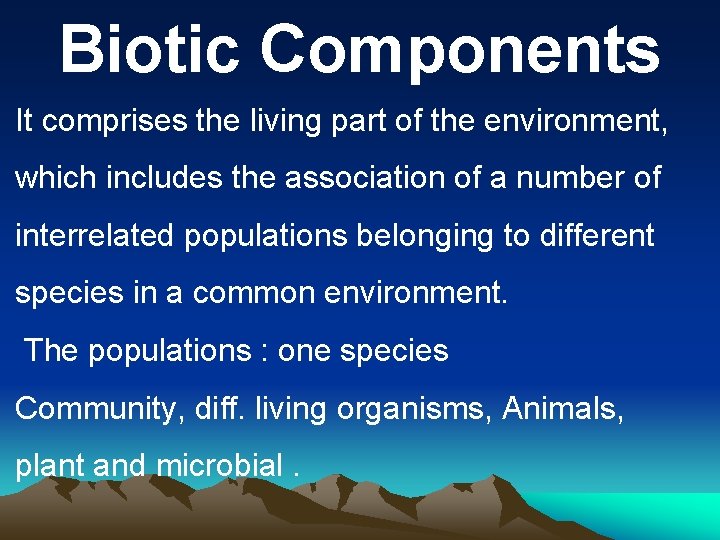 Biotic Components

It comprises the living part of the environment, which includes the association of a number of interrelated populations belonging to different species in a common environment.

The populations : one species

Community, diff. living organisms, Animals, plant and microbial .